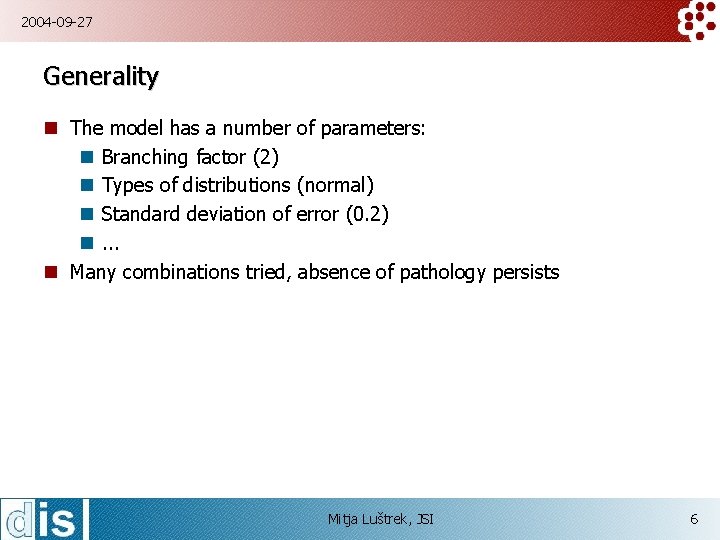 2004-09-27

Generality

The model has a number of parameters:
Branching factor (2)
Types of distributions (normal)
Standard deviation of error (0.2)
...
Many combinations tried, absence of pathology persists

dis

Mitja Luštrek, JSI

6